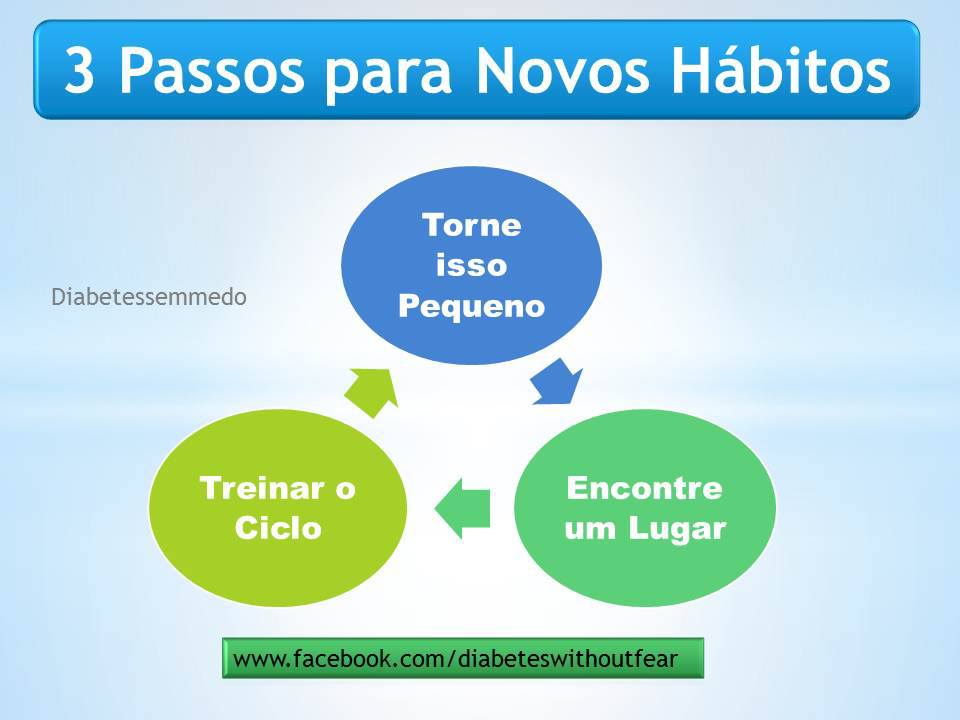 3 Passos para Novos Hábitos

Diabetessemmedo

Torne isso Pequeno

Encontre um Lugar

Treinar o Ciclo

www.facebook.com/diabeteswithoutfear